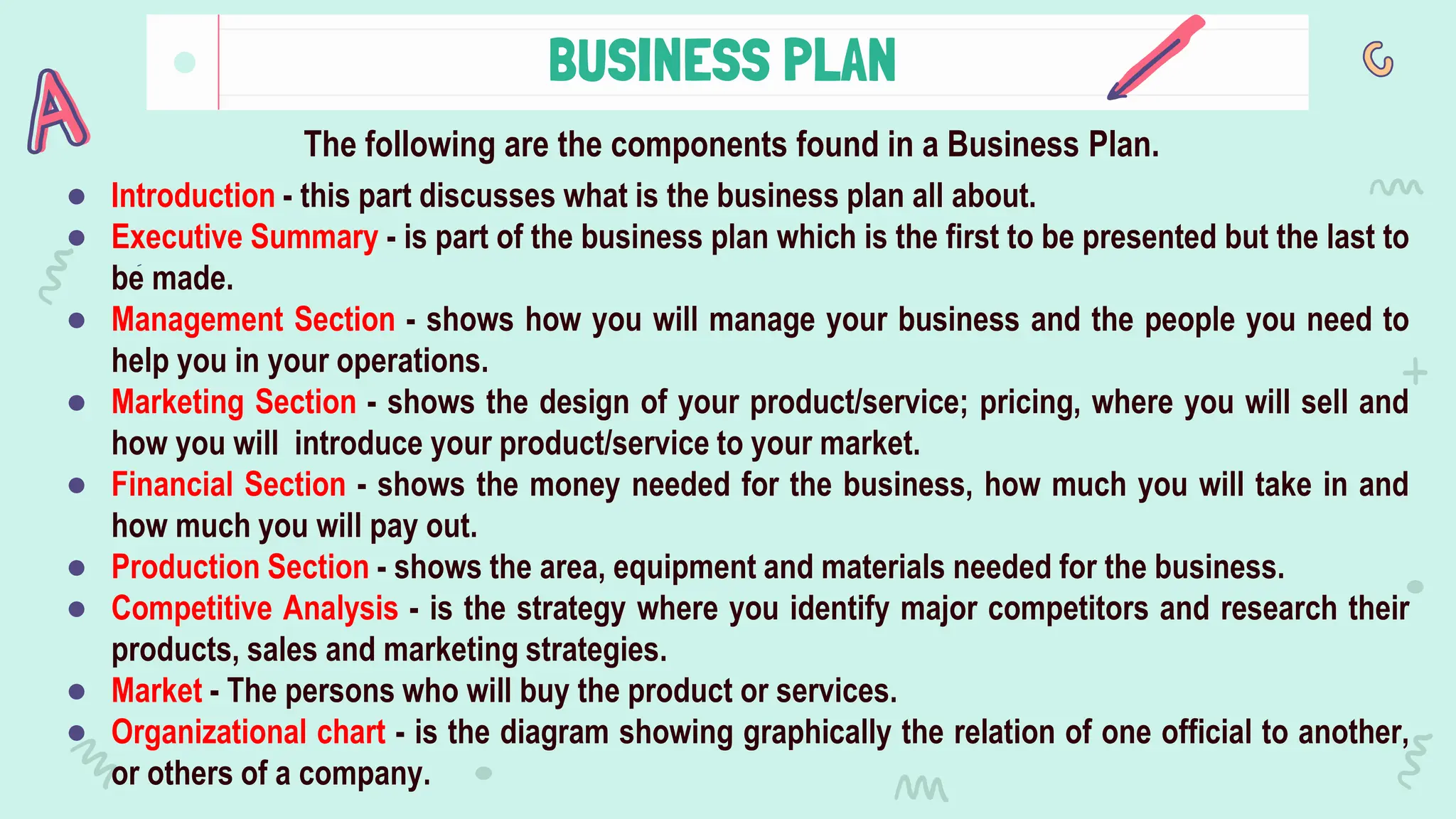 A

BUSINESS PLAN

The following are the components found in a Business Plan.

- Introduction - this part discusses what is the business plan all about.
- Executive Summary - is part of the business plan which is the first to be presented but the last to be made.
- Management Section - shows how you will manage your business and the people you need to help you in your operations.
- Marketing Section - shows the design of your product/service; pricing, where you will sell and how you will introduce your product/service to your market.
- Financial Section - shows the money needed for the business, how much you will take in and how much you will pay out.
- Production Section - shows the area, equipment and materials needed for the business.
- Competitive Analysis - is the strategy where you identify major competitors and research their products, sales and marketing strategies.
- Market - The persons who will buy the product or services.
- Organizational chart - is the diagram showing graphically the relation of one official to another, or others of a company.